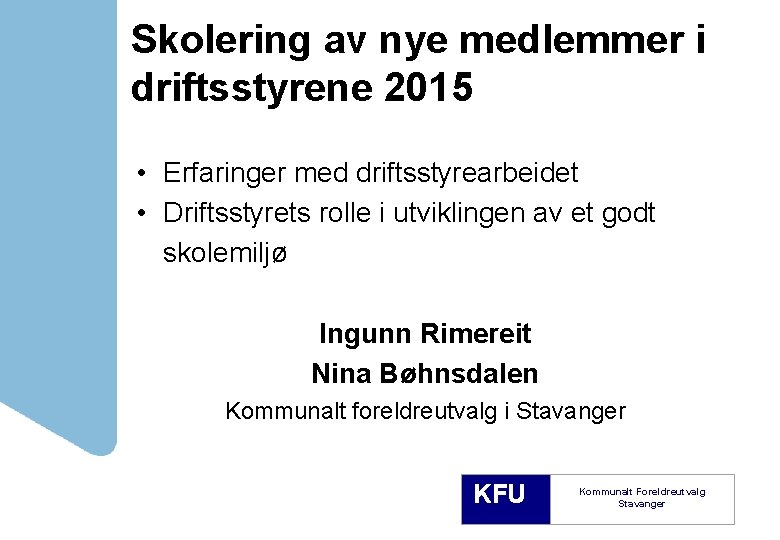 Skolering av nye medlemmer i driftsstyrene 2015

• Erfaringer med driftsstyrearbeidet
• Driftsstyrets rolle i utviklingen av et godt skolemiljø

Ingunn Rimereit
Nina Bøhnsdalen
Kommunalt foreldreutvalg i Stavanger

KFU
Kommunalt Foreldreutvalg Stavanger